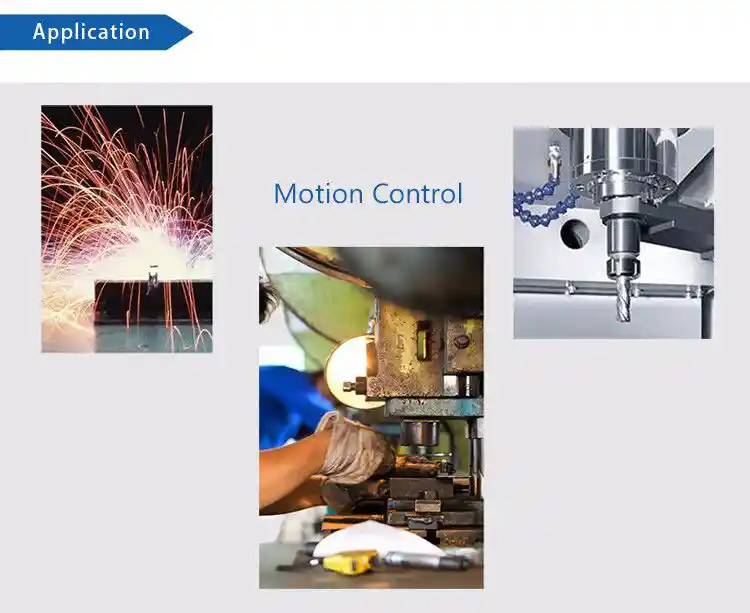 Application

Motion Control